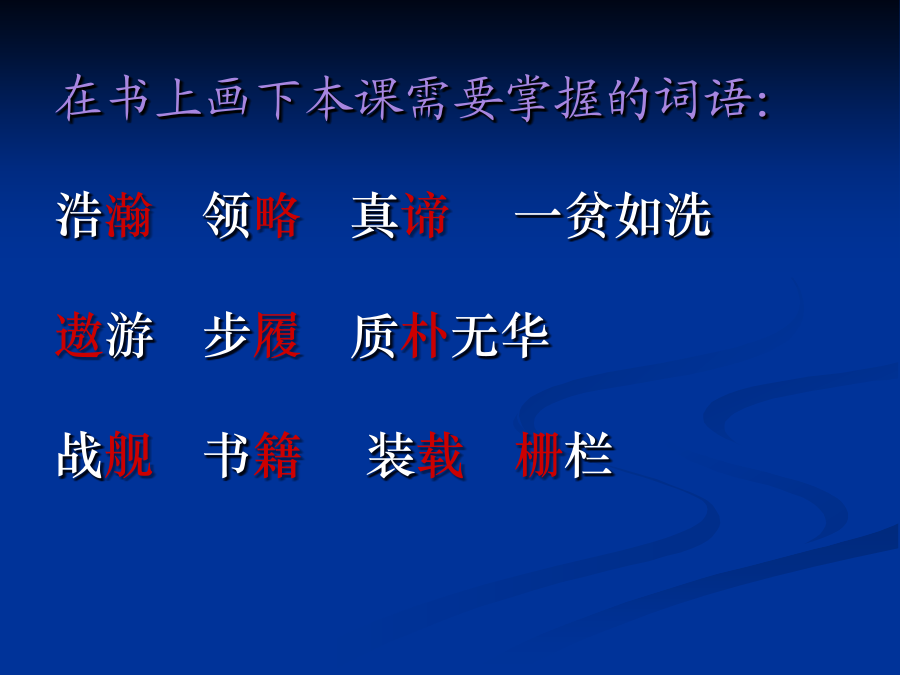 在书上画下本课需要掌握的词语:

浩瀚　领略　真谛　一贫如洗

遨游　步履　质朴无华

战舰　书籍　装载　栅栏